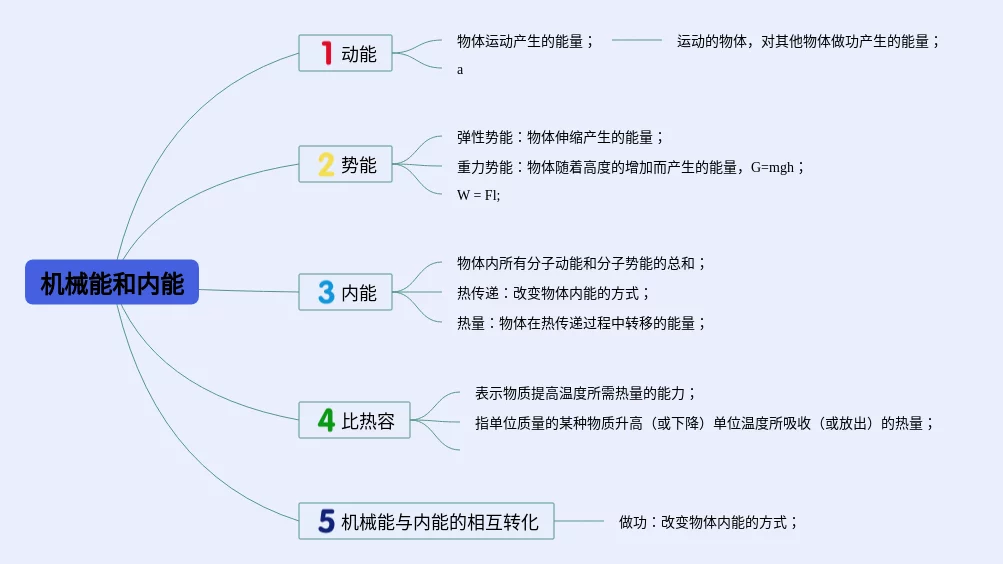 机械能和内能

1 动能
物体运动产生的能量； 运动的物体，对其他物体做功产生的能量；
a

2 势能
弹性势能：物体伸缩产生的能量；
重力势能：物体随着高度的增加而产生的能量，G=mgh；
W = Fl;

3 内能
物体内所有分子动能和分子势能的总和；
热传递：改变物体内能的方式；
热量：物体在热传递过程中转移的能量；

4 比热容
表示物质提高温度所需热量的能力；
指单位质量的某种物质升高（或下降）单位温度所吸收（或放出）的热量；

5 机械能与内能的相互转化
做功：改变物体内能的方式；